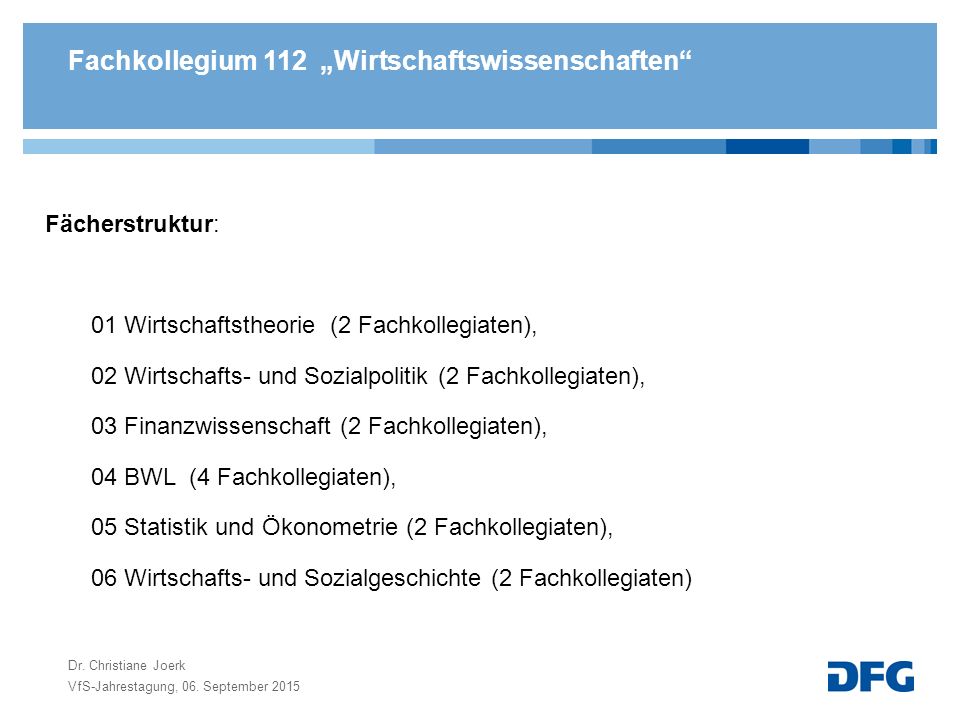 Fachkollegium 112 „Wirtschaftswissenschaften“

Fächerstruktur:

01 Wirtschaftstheorie (2 Fachkollegiaten),

02 Wirtschafts- und Sozialpolitik (2 Fachkollegiaten),

03 Finanzwissenschaft (2 Fachkollegiaten),

04 BWL (4 Fachkollegiaten),

05 Statistik und Ökonometrie (2 Fachkollegiaten),

06 Wirtschafts- und Sozialgeschichte (2 Fachkollegiaten)

Dr. Christiane Joerk
VfS-Jahrestagung, 06. September 2015

DFG